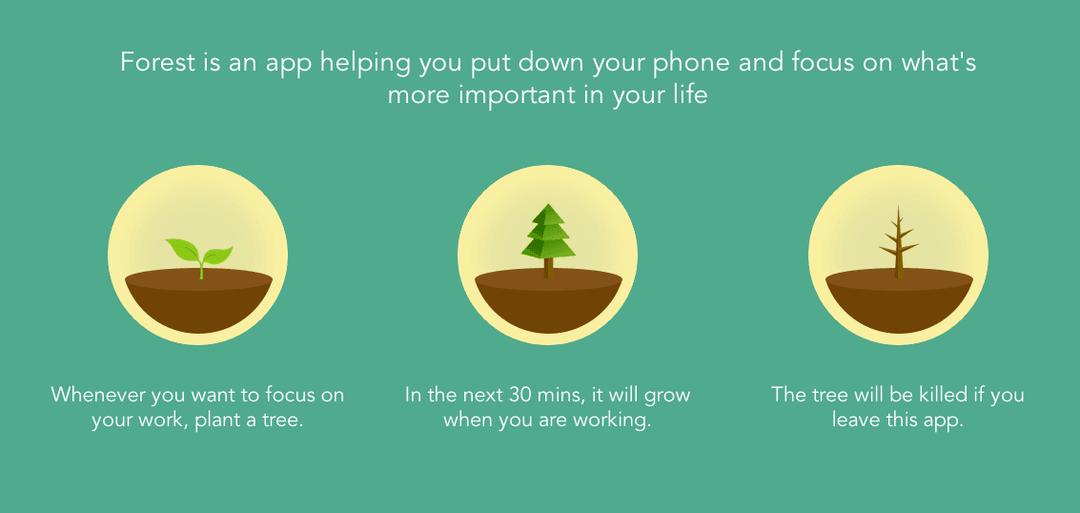 Forest is an app helping you put down your phone and focus on what's more important in your life

Whenever you want to focus on your work, plant a tree.

In the next 30 mins, it will grow when you are working.

The tree will be killed if you leave this app.